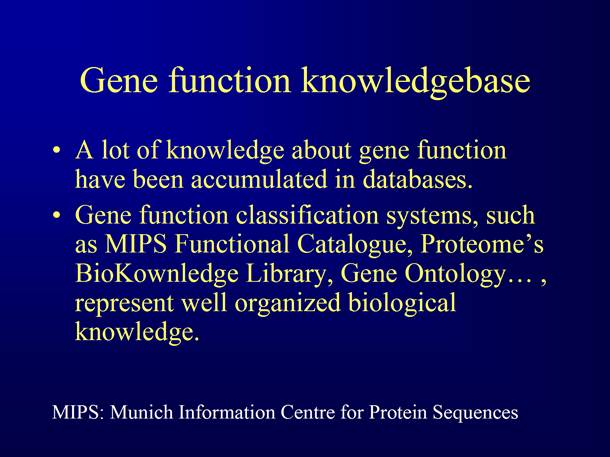 Gene function knowledgebase

• A lot of knowledge about gene function have been accumulated in databases.

• Gene function classification systems, such as MIPS Functional Catalogue, Proteome's BioKownledge Library, Gene Ontology… , represent well organized biological knowledge.

MIPS: Munich Information Centre for Protein Sequences